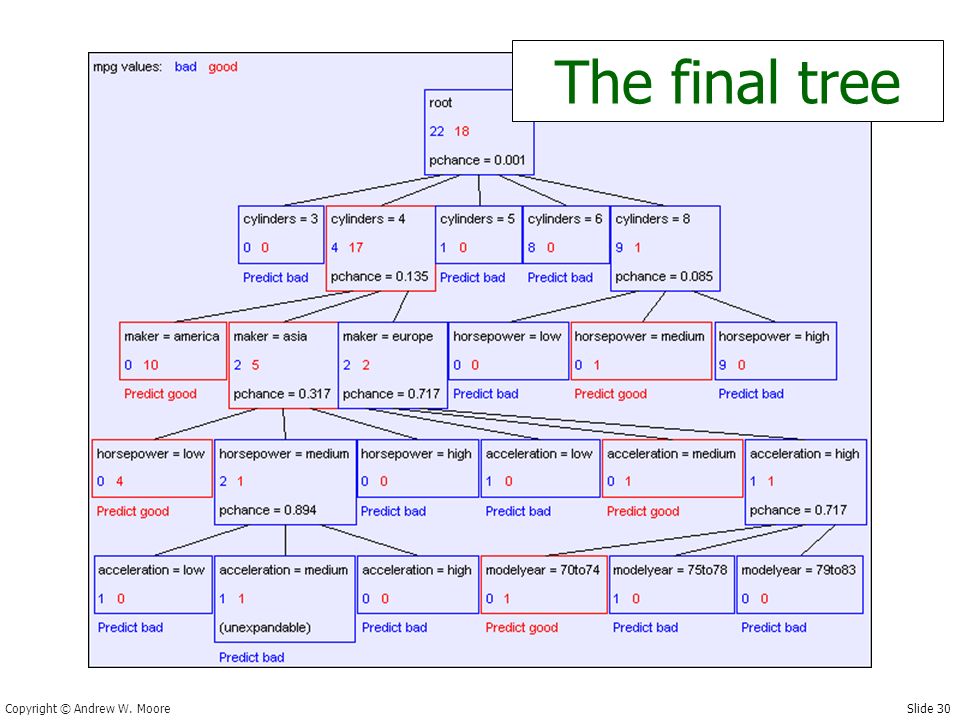 The final tree

mpg values: bad good

root
22 18
pchance = 0.001

cylinders = 3
0 0
Predict bad

cylinders = 4
4 17
pchance = 0.135

cylinders = 5
1 0
Predict bad

cylinders = 6
8 0
Predict bad

cylinders = 8
9 1
pchance = 0.085

maker = america
0 10
Predict good

maker = asia
2 5
pchance = 0.317

maker = europe
2 2
pchance = 0.717

horsepower = low
0 0
Predict bad

horsepower = medium
0 1
Predict good

horsepower = high
9 0
Predict bad

horsepower = low
0 4
Predict good

horsepower = medium
2 1
pchance = 0.894

horsepower = high
0 0
Predict bad

acceleration = low
1 0
Predict bad

acceleration = medium
0 1
Predict good

acceleration = high
1 1
pchance = 0.717

acceleration = low
1 0
Predict bad

acceleration = medium
1 1
(unexpandable)
Predict bad

acceleration = high
0 0
Predict bad

modelyear = 70to74
0 1
Predict good

modelyear = 75to78
1 0
Predict bad

modelyear = 79to83
0 0
Predict bad

Copyright © Andrew W. Moore

Slide 30